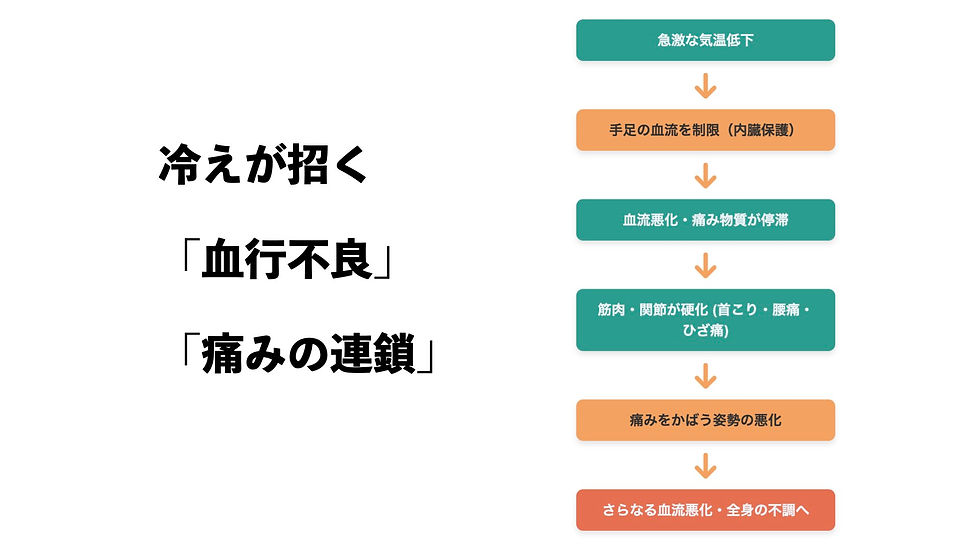 冷えが招く
「血行不良」
「痛みの連鎖」

急激な気温低下

手足の血流を制限（内臓保護）

血流悪化・痛み物質が停滞

筋肉・関節が硬化 (首こり・腰痛・ひざ痛)

痛みをかばう姿勢の悪化

さらなる血流悪化・全身の不調へ